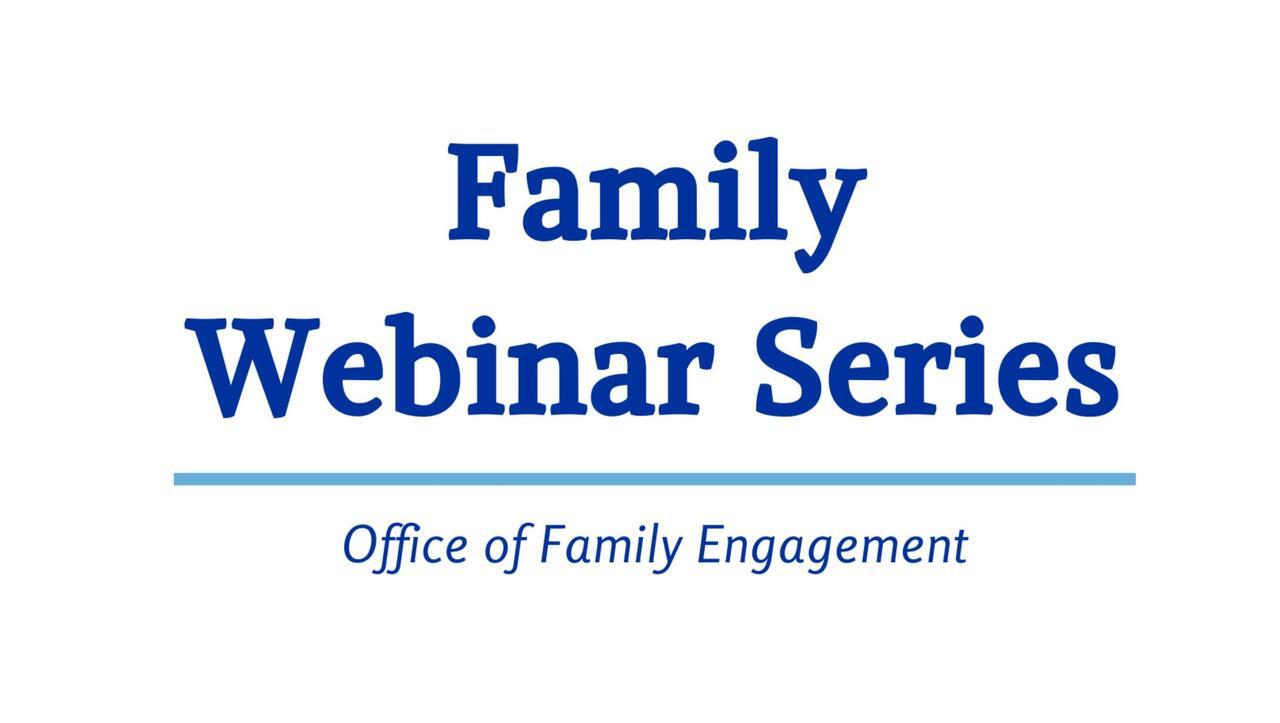 Family
Webinar Series

Office of Family Engagement